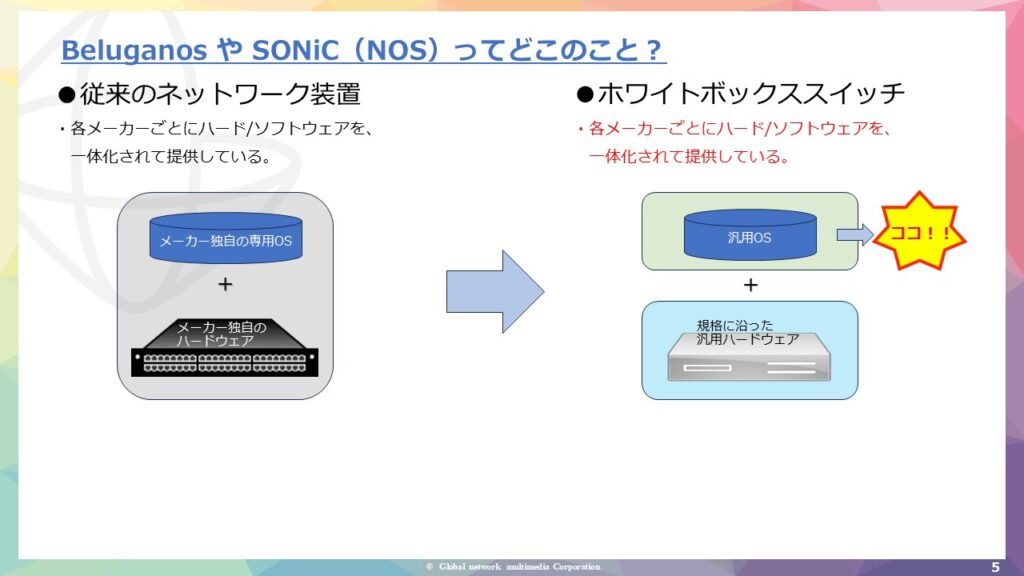 Beluganos や SONiC（NOS）ってどこのこと？

●従来のネットワーク装置

・各メーカーごとにハード/ソフトウェアを、一体化されて提供している。

メーカー独自の専用OS

+

メーカー独自のハードウェア

●ホワイトボックススイッチ

・各メーカーごとにハード/ソフトウェアを、一体化されて提供している。

汎用OS

ココ！！

+

規格に沿った汎用ハードウェア

© Global network multimedia Corporation

5